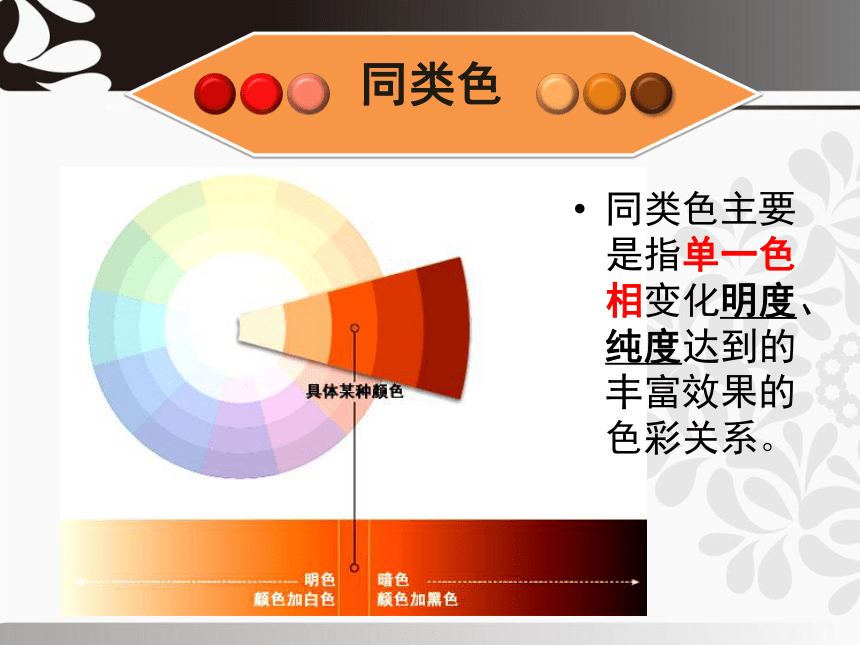 同类色

具体某种颜色

明色
颜色加白色

暗色
颜色加黑色

• 同类色主要是指单一色相变化明度、纯度达到的丰富效果的色彩关系。